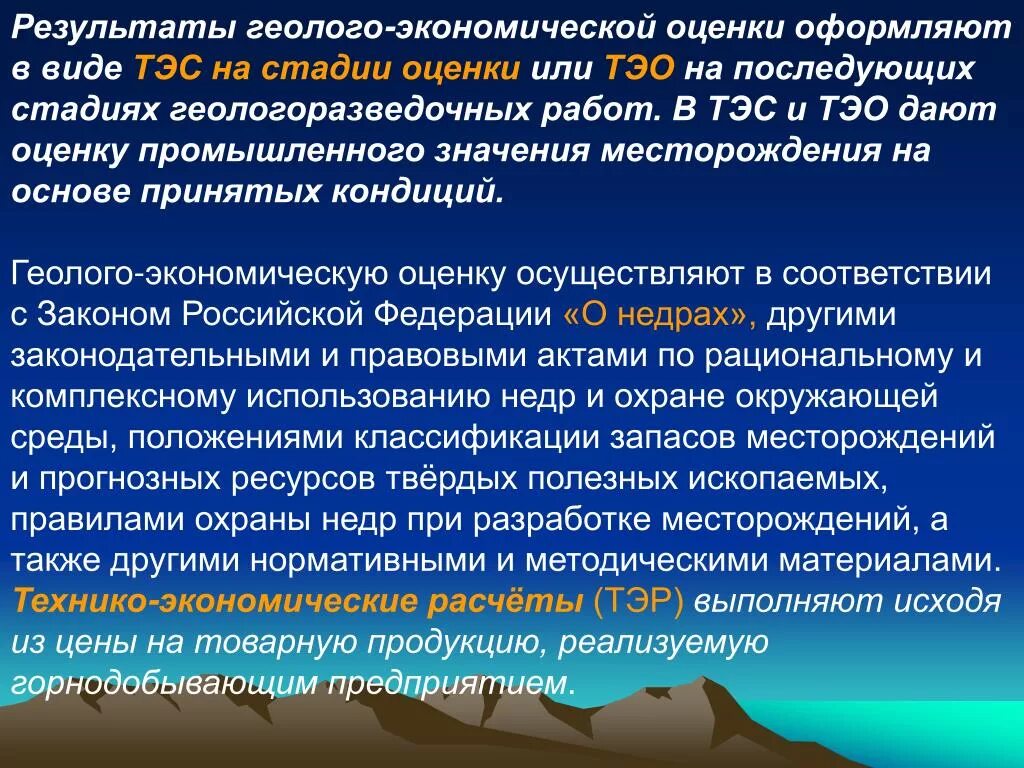 Результаты геолого-экономической оценки оформляют в виде ТЭС на стадии оценки или ТЭО на последующих стадиях геологоразведочных работ. В ТЭС и ТЭО дают оценку промышленного значения месторождения на основе принятых кондиций.

Геолого-экономическую оценку осуществляют в соответствии с Законом Российской Федерации «О недрах», другими законодательными и правовыми актами по рациональному и комплексному использованию недр и охране окружающей среды, положениями классификации запасов месторождений и прогнозных ресурсов твёрдых полезных ископаемых, правилами охраны недр при разработке месторождений, а также другими нормативными и методическими материалами. Технико-экономические расчёты (ТЭР) выполняют исходя из цены на товарную продукцию, реализуемую горнодобывающим предприятием.